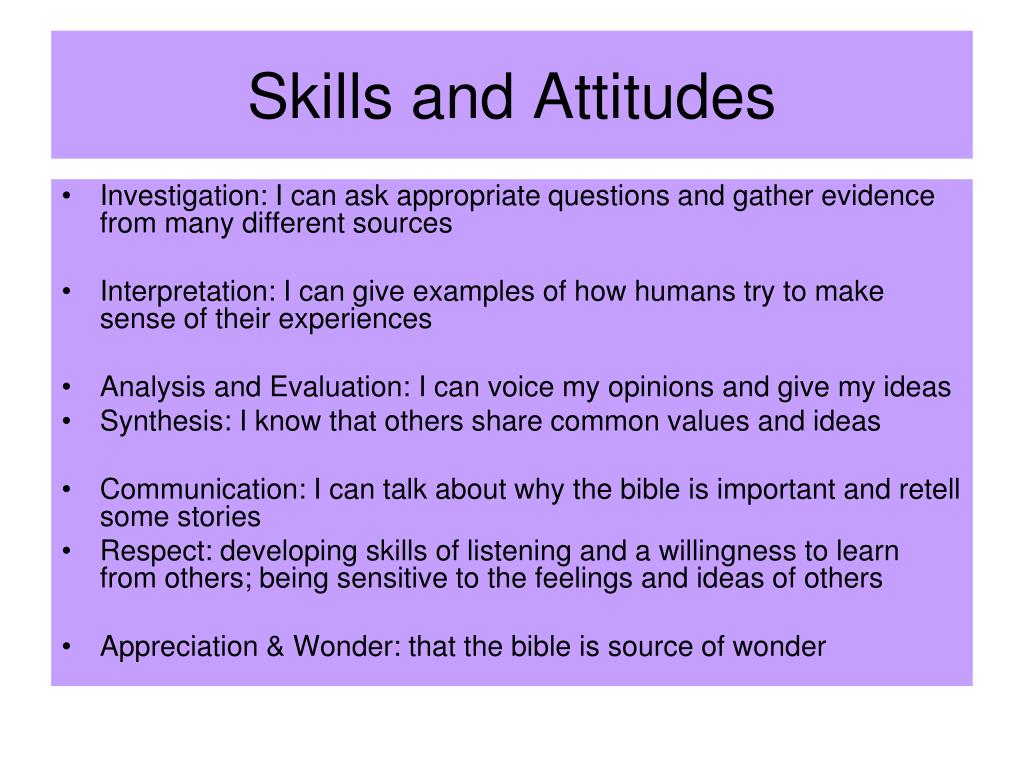 Skills and Attitudes

• Investigation: I can ask appropriate questions and gather evidence from many different sources

• Interpretation: I can give examples of how humans try to make sense of their experiences

• Analysis and Evaluation: I can voice my opinions and give my ideas
• Synthesis: I know that others share common values and ideas

• Communication: I can talk about why the bible is important and retell some stories
• Respect: developing skills of listening and a willingness to learn from others; being sensitive to the feelings and ideas of others

• Appreciation & Wonder: that the bible is source of wonder